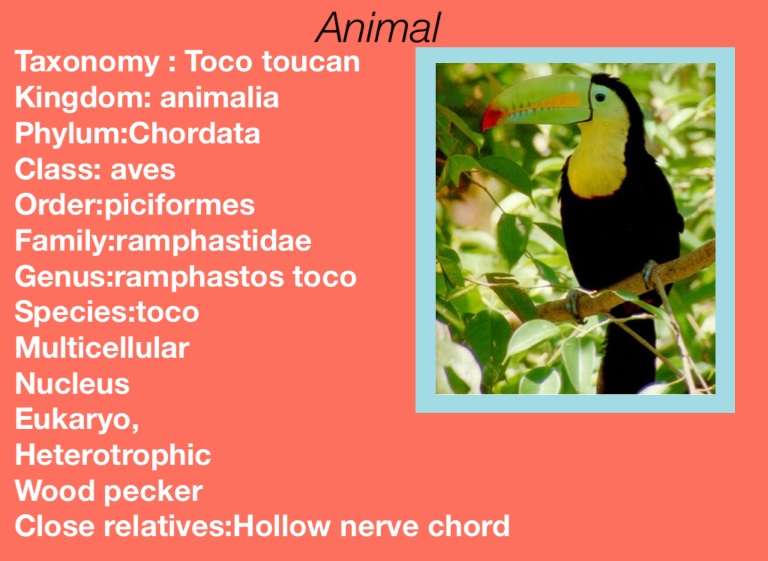 Animal

Taxonomy : Toco toucan
Kingdom: animalia
Phylum:Chordata
Class: aves
Order:piciformes
Family:ramphastidae
Genus:ramphastos toco
Species:toco
Multicellular
Nucleus
Eukaryo,
Heterotrophic
Wood pecker
Close relatives:Hollow nerve chord